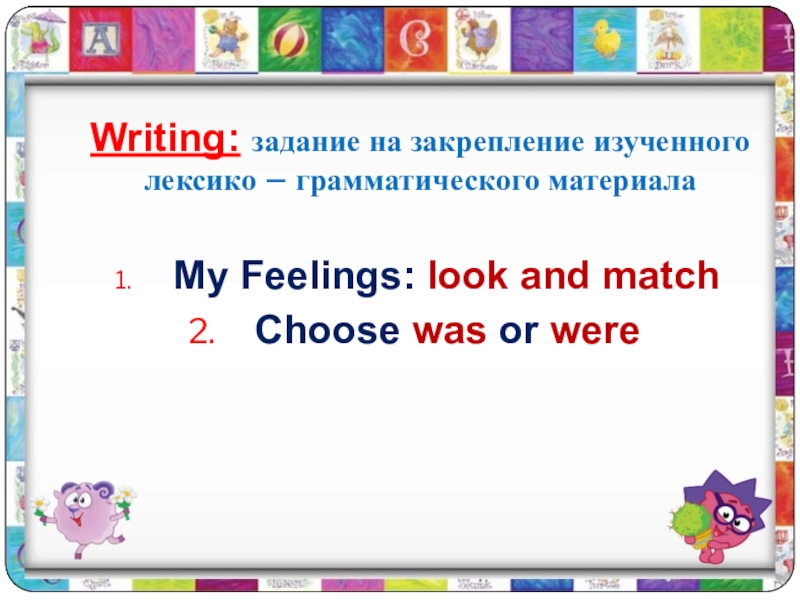 Writing: задание на закрепление изученного лексико – грамматического материала

1. My Feelings: look and match
2. Choose was or were